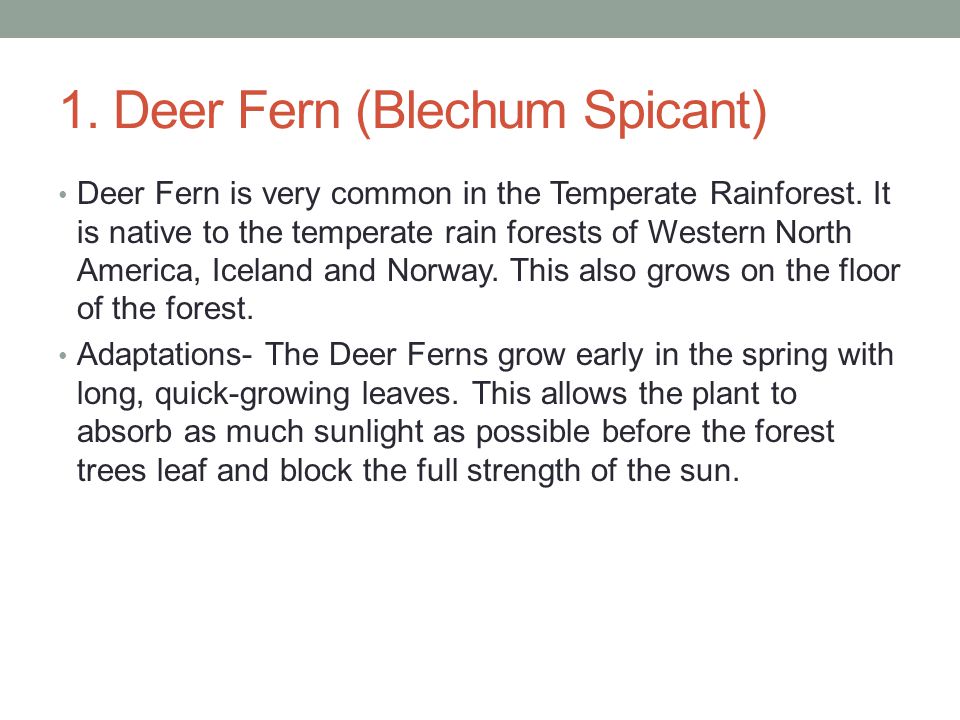 1. Deer Fern (Blechum Spicant)

• Deer Fern is very common in the Temperate Rainforest. It is native to the temperate rain forests of Western North America, Iceland and Norway. This also grows on the floor of the forest.

• Adaptations- The Deer Ferns grow early in the spring with long, quick-growing leaves. This allows the plant to absorb as much sunlight as possible before the forest trees leaf and block the full strength of the sun.